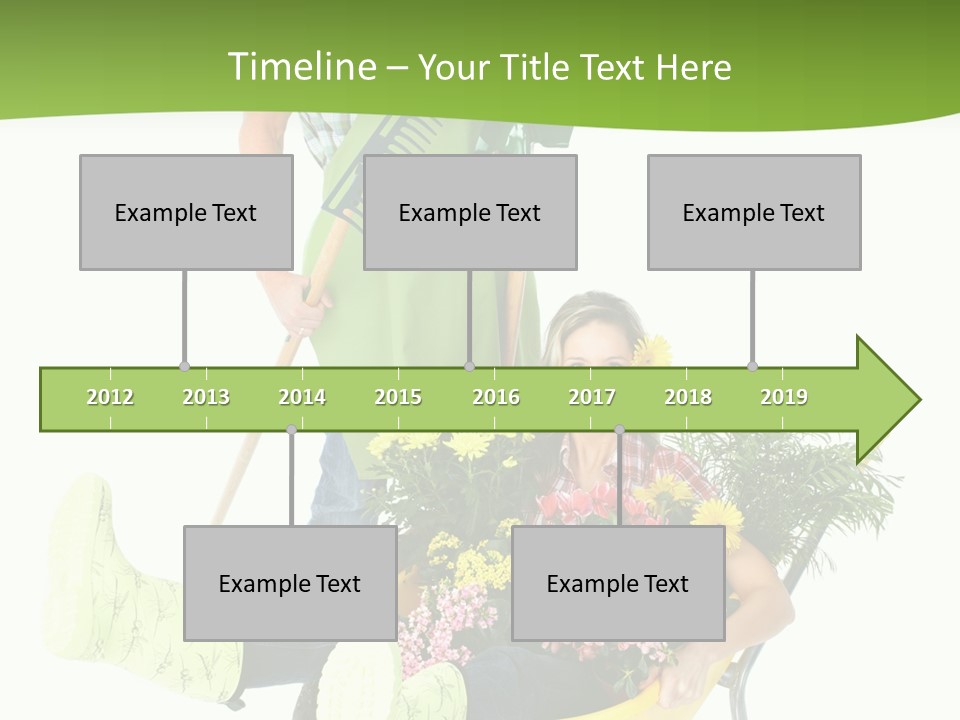 Timeline – Your Title Text Here

Example Text

Example Text

Example Text

2012 2013 2014 2015 2016 2017 2018 2019

Example Text

Example Text